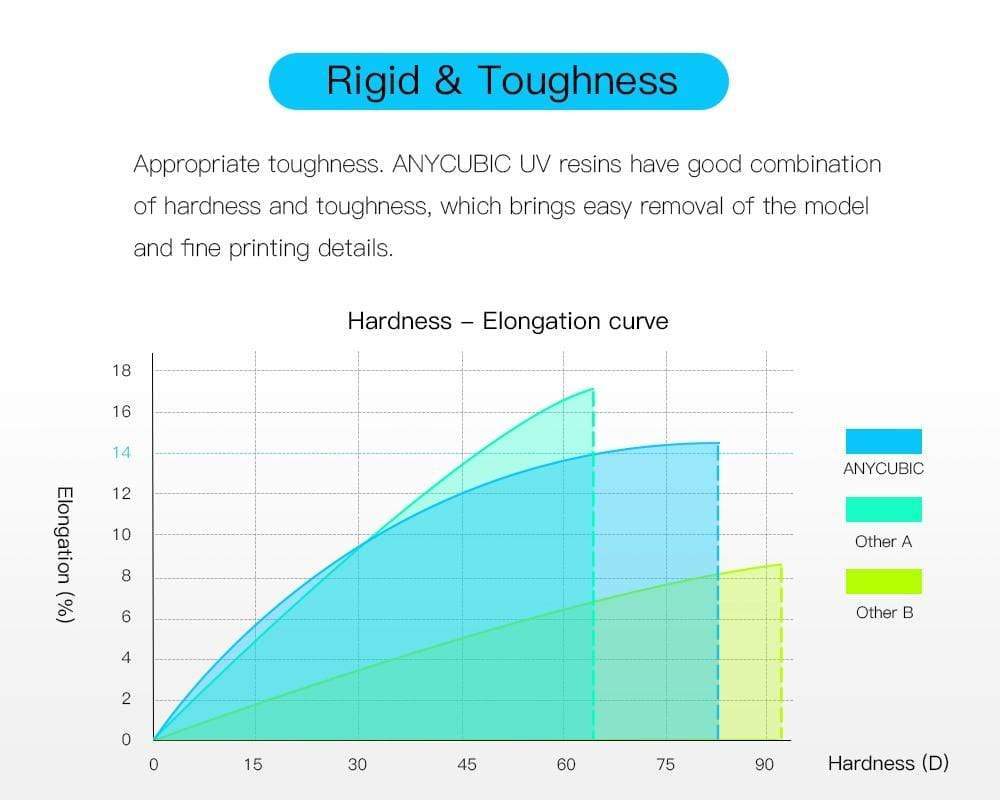 Rigid & Toughness

Appropriate toughness. ANYCUBIC UV resins have good combination of hardness and toughness, which brings easy removal of the model and fine printing details.

Hardness – Elongation curve

Elongation (%)

18
16
14
12
10
8
6
4
2
0

0 15 30 45 60 75 90

Hardness (D)

ANYCUBIC

Other A

Other B